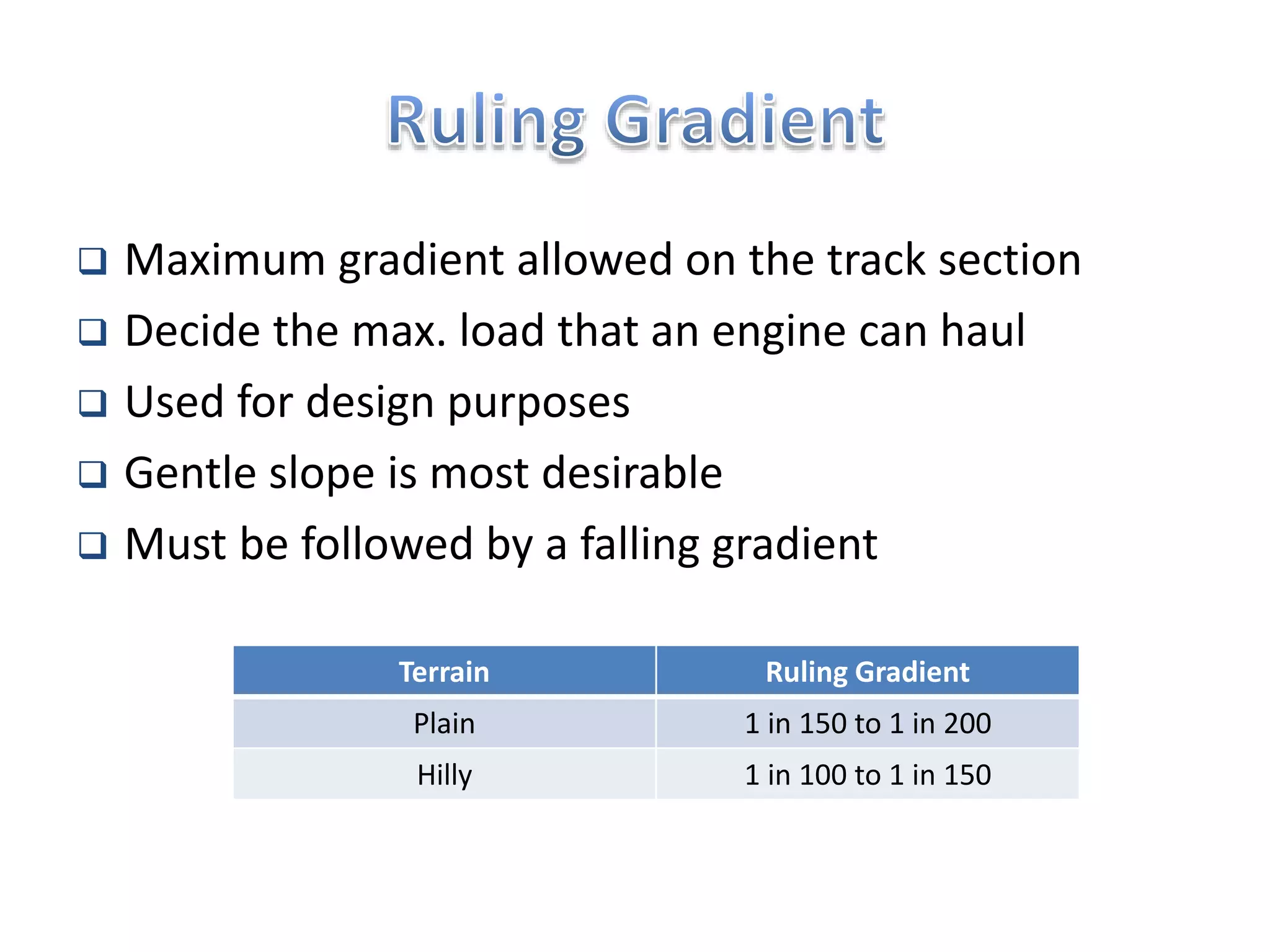 Ruling Gradient

❑ Maximum gradient allowed on the track section
❑ Decide the max. load that an engine can haul
❑ Used for design purposes
❑ Gentle slope is most desirable
❑ Must be followed by a falling gradient

| Terrain | Ruling Gradient |
|---|---|
| Plain | 1 in 150 to 1 in 200 |
| Hilly | 1 in 100 to 1 in 150 |